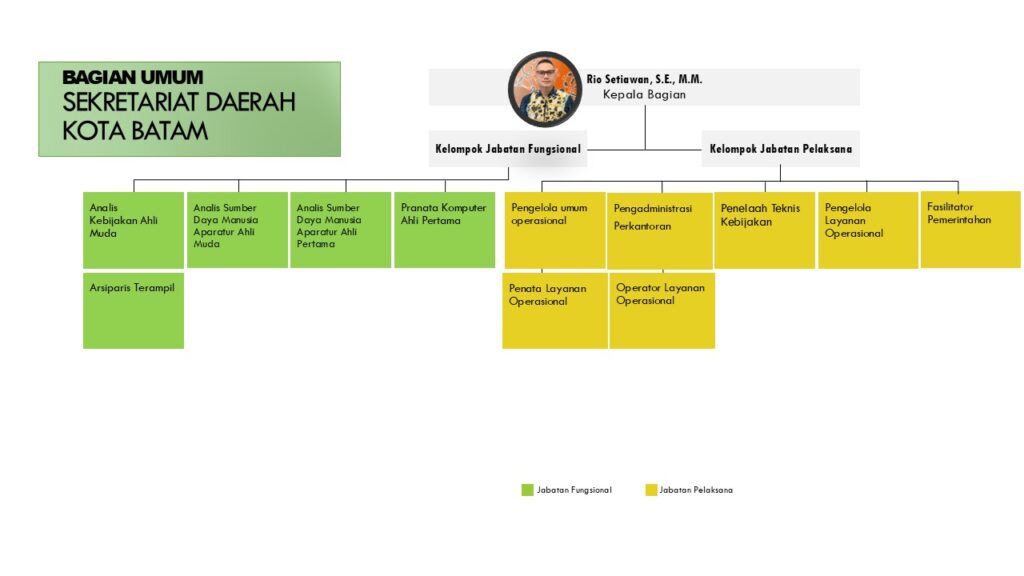 BAGIAN UMUM
SEKRETARIAT DAERAH
KOTA BATAM

Rio Setiawan, S.E., M.M.
Kepala Bagian

Kelompok Jabatan Fungsional

Kelompok Jabatan Pelaksana

Analis Kebijakan Ahli Muda

Analis Sumber Daya Manusia Aparatur Ahli Muda

Analis Sumber Daya Manusia Aparatur Ahli Pertama

Pranata Komputer Ahli Pertama

Arsiparis Terampil

Pengelola umum operasional

Pengadministrasi Perkantoran

Penelaah Teknis Kebijakan

Pengelola Layanan Operasional

Fasilitator Pemerintahan

Penata Layanan Operasional

Operator Layanan Operasional

Jabatan Fungsional

Jabatan Pelaksana